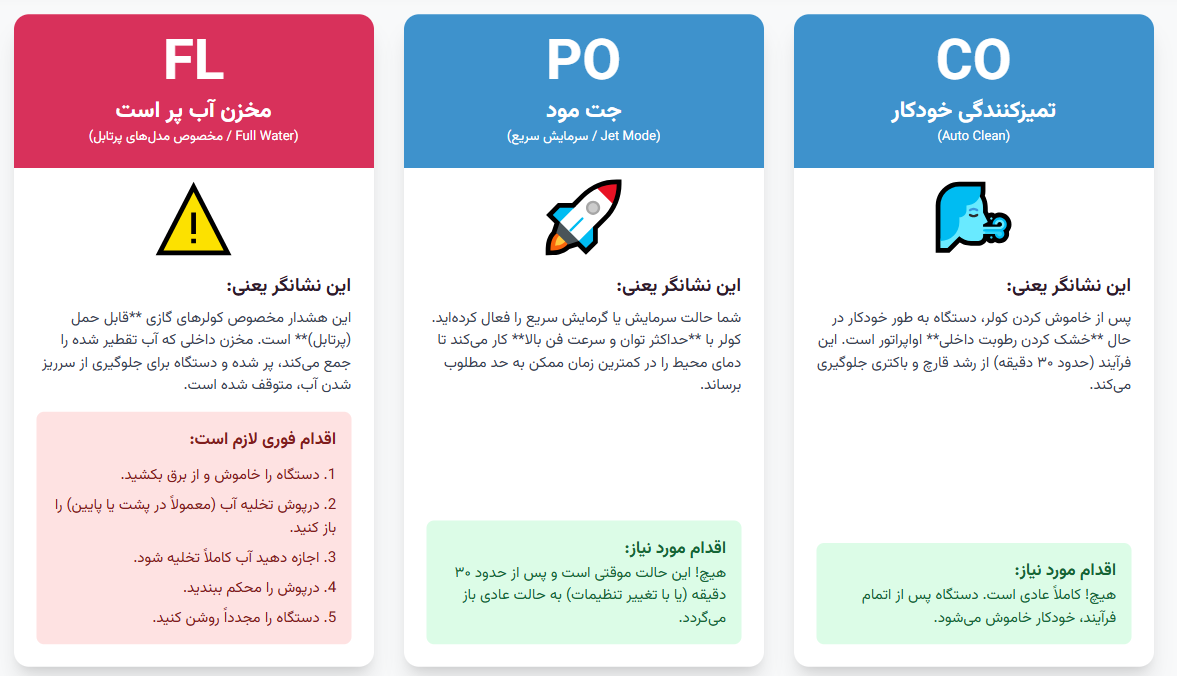 CO
تمیزکنندگی خودکار
(Auto Clean)

این نشانگر یعنی:
پس از خاموش کردن کولر، دستگاه به طور خودکار در حال **خشک کردن رطوبت داخلی** اواپراتور است. این فرآیند (حدود ۳۰ دقیقه) از رشد قارچ و باکتری جلوگیری می‌کند.

اقدام مورد نیاز:
هیچ! کاملاً عادی است. دستگاه پس از اتمام فرآیند، خودکار خاموش می‌شود.

PO
جت مود
(Jet Mode / سرمایش سریع)

این نشانگر یعنی:
شما حالت سرمایش یا گرمایش سریع را فعال کرده‌اید. کولر با **حداکثر توان و سرعت فن بالا** کار می‌کند تا دمای محیط را در کمترین زمان ممکن به حد مطلوب برساند.

اقدام مورد نیاز:
هیچ! این حالت موقتی است و پس از حدود ۳۰ دقیقه (یا با تغییر تنظیمات) به حالت عادی باز می‌گردد.

FL
مخزن آب پر است
(Full Water / مخصوص مدل‌های پرتابل)

این نشانگر یعنی:
این هشدار مخصوص کولرهای گازی **قابل حمل (پرتابل)** است. مخزن داخلی که آب تقطیر شده را جمع می‌کند، پر شده و دستگاه برای جلوگیری از سرریز شدن آب، متوقف شده است.

اقدام فوری لازم است:
1. دستگاه را خاموش و از برق بکشید.
2. درپوش تخلیه آب (معمولاً در پشت یا پایین) را باز کنید.
3. اجازه دهید آب کاملاً تخلیه شود.
4. درپوش را محکم ببندید.
5. دستگاه را مجدداً روشن کنید.